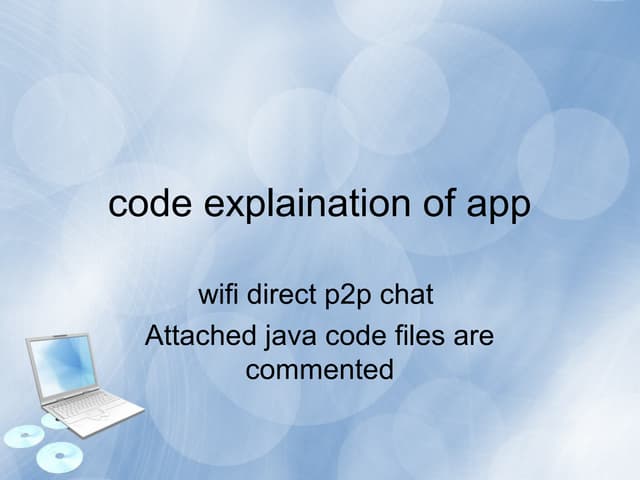 code explaination of app

wifi direct p2p chat
Attached java code files are commented